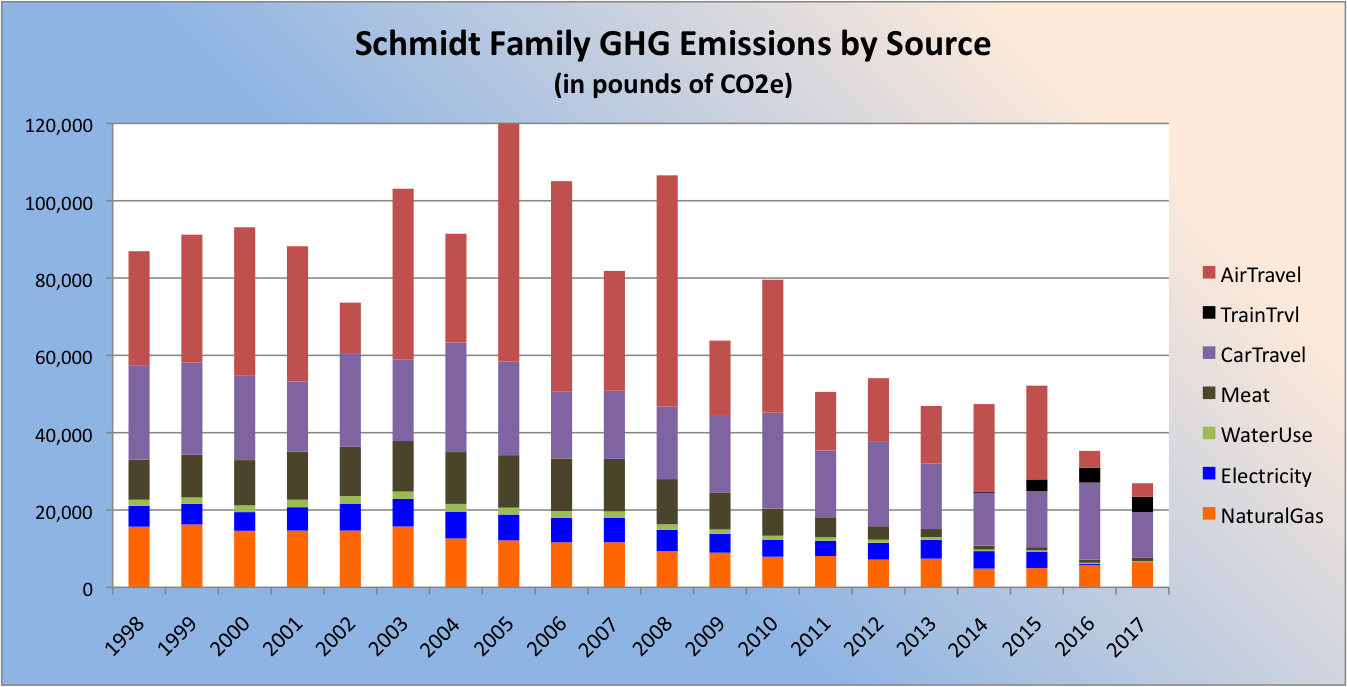 Schmidt Family GHG Emissions by Source
(in pounds of CO2e)

120,000
100,000
80,000
60,000
40,000
20,000
0

1998
1999
2000
2001
2002
2003
2004
2005
2006
2007
2008
2009
2010
2011
2012
2013
2014
2015
2016
2017

AirTravel
TrainTrvl
CarTravel
Meat
WaterUse
Electricity
NaturalGas